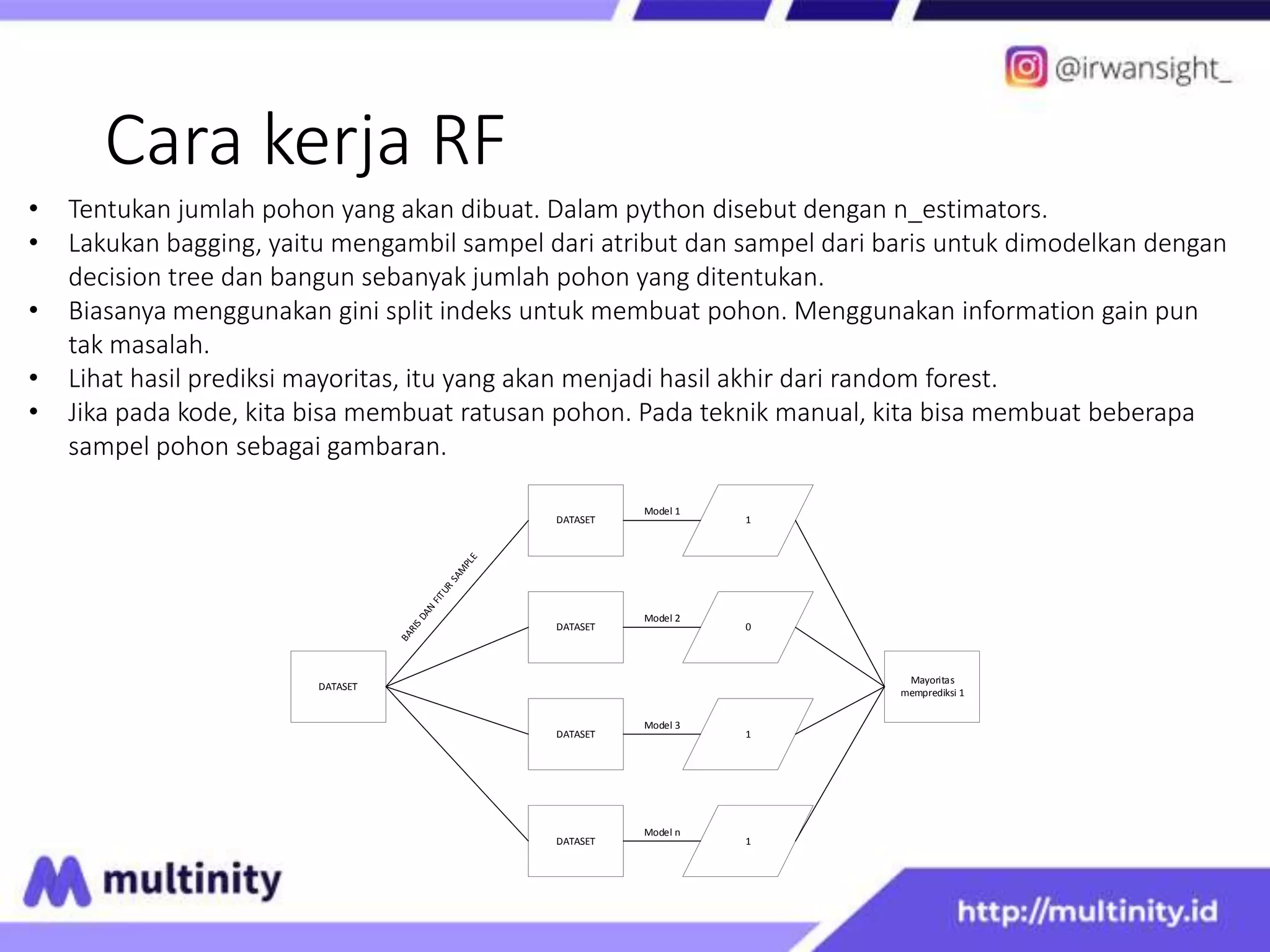 @irwansight_

Cara kerja RF

• Tentukan jumlah pohon yang akan dibuat. Dalam python disebut dengan n_estimators.
• Lakukan bagging, yaitu mengambil sampel dari atribut dan sampel dari baris untuk dimodelkan dengan decision tree dan bangun sebanyak jumlah pohon yang ditentukan.
• Biasanya menggunakan gini split indeks untuk membuat pohon. Menggunakan information gain pun tak masalah.
• Lihat hasil prediksi mayoritas, itu yang akan menjadi hasil akhir dari random forest.
• Jika pada kode, kita bisa membuat ratusan pohon. Pada teknik manual, kita bisa membuat beberapa sampel pohon sebagai gambaran.

DATASET
BARIS DAN FITUR SAMPLE
DATASET
Model 1
1
DATASET
Model 2
0
DATASET
Model 3
1
DATASET
Model n
1
Mayoritas memprediksi 1

multinity
http://multinity.id